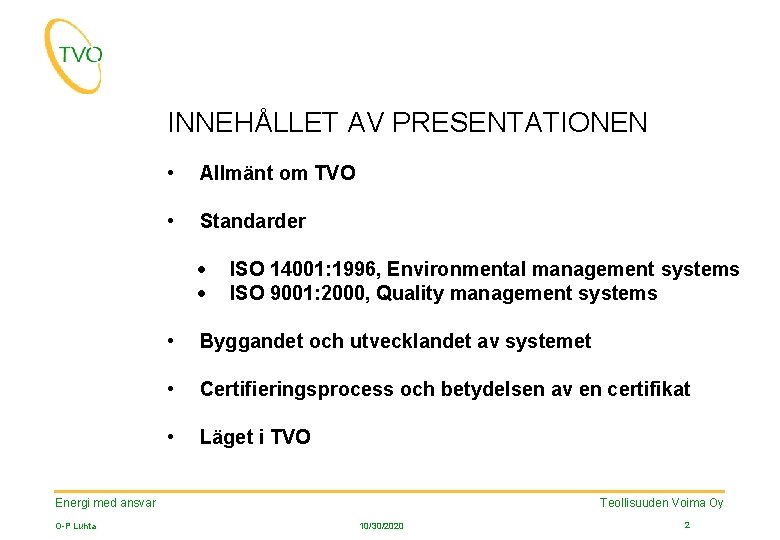 TVO

INNEHÅLLET AV PRESENTATIONEN

• Allmänt om TVO

• Standarder

• ISO 14001:1996, Environmental management systems
• ISO 9001:2000, Quality management systems

• Byggandet och utvecklandet av systemet

• Certifieringsprocess och betydelsen av en certifikat

• Läget i TVO

Energi med ansvar

Teollisuuden Voima Oy

O-P Luhta

10/30/2020

2